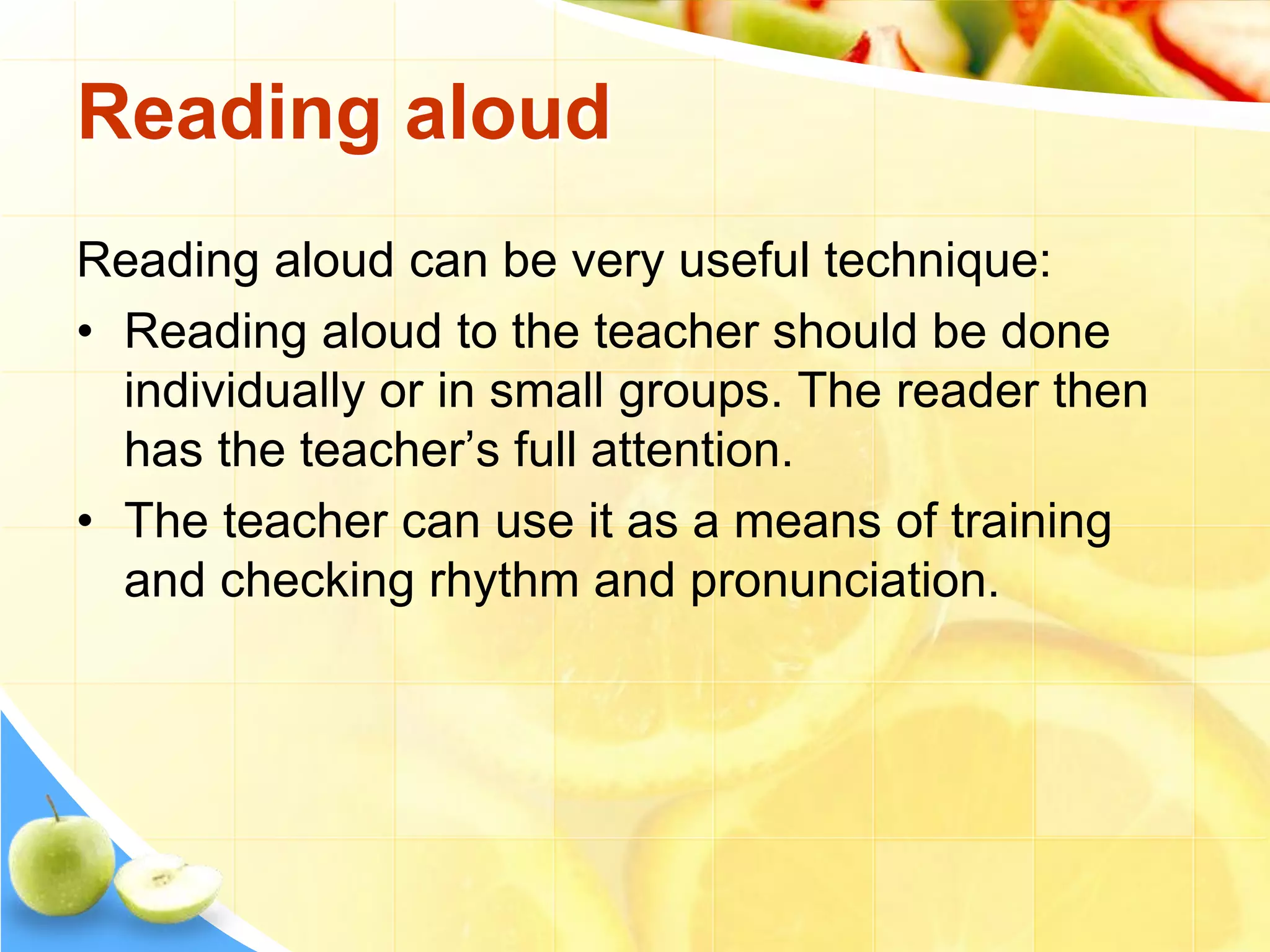 Reading aloud

Reading aloud can be very useful technique:

• Reading aloud to the teacher should be done individually or in small groups. The reader then has the teacher’s full attention.
• The teacher can use it as a means of training and checking rhythm and pronunciation.